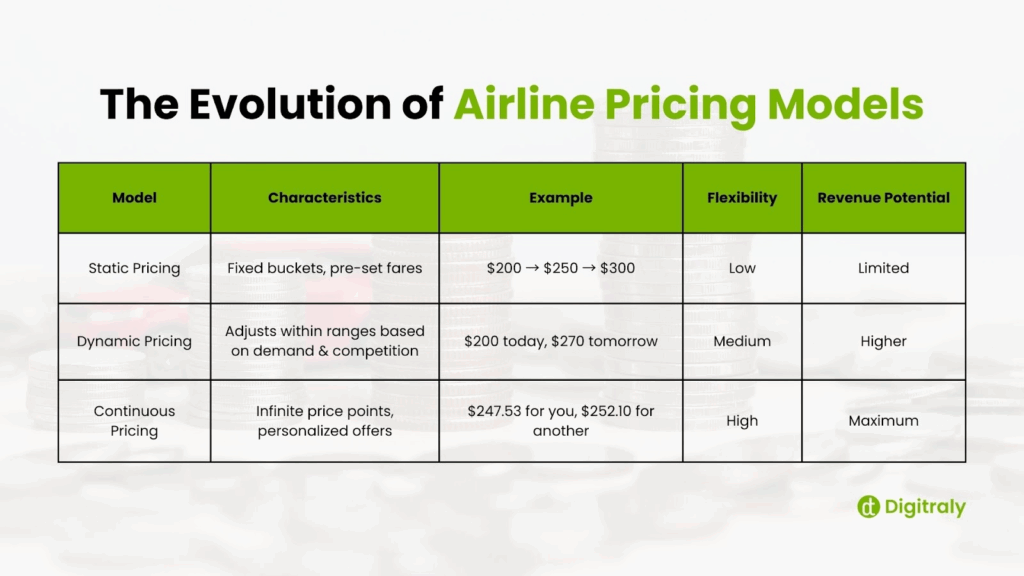 The Evolution of Airline Pricing Models

| Model | Characteristics | Example | Flexibility | Revenue Potential |
|---|---|---|---|---|
| Static Pricing | Fixed buckets, pre-set fares | \$200 → \$250 → \$300 | Low | Limited |
| Dynamic Pricing | Adjusts within ranges based on demand & competition | \$200 today, \$270 tomorrow | Medium | Higher |
| Continuous Pricing | Infinite price points, personalized offers | \$247.53 for you, \$252.10 for another | High | Maximum |

Digitraly